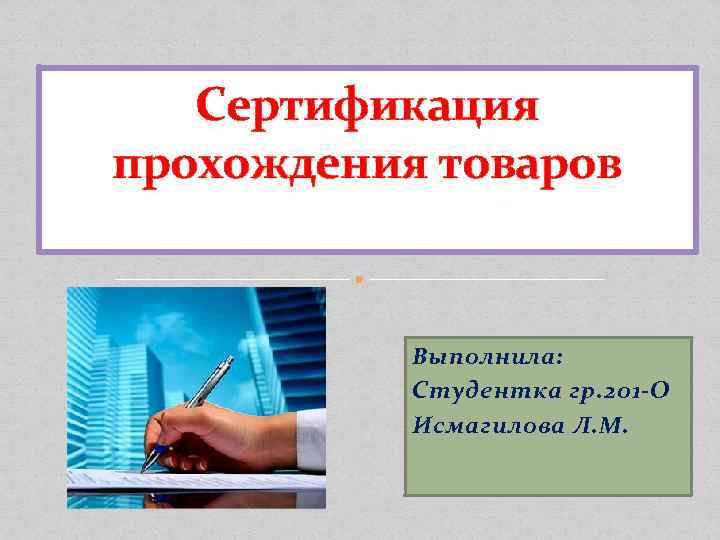 Сертификация прохождения товаров

Выполнила:
Студентка гр.201-О
Исмагилова Л.М.